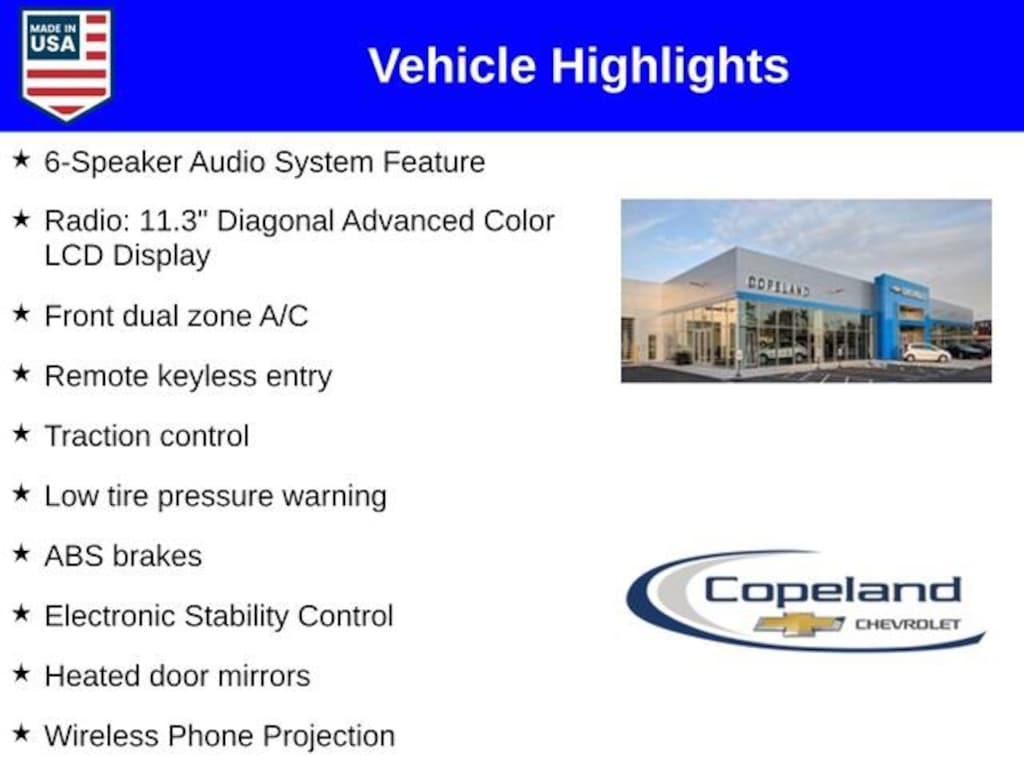 MADE IN USA

Vehicle Highlights

★ 6-Speaker Audio System Feature

★ Radio: 11.3" Diagonal Advanced Color LCD Display

★ Front dual zone A/C

★ Remote keyless entry

★ Traction control

★ Low tire pressure warning

★ ABS brakes

★ Electronic Stability Control

★ Heated door mirrors

★ Wireless Phone Projection

COPELAND

Copeland CHEVROLET